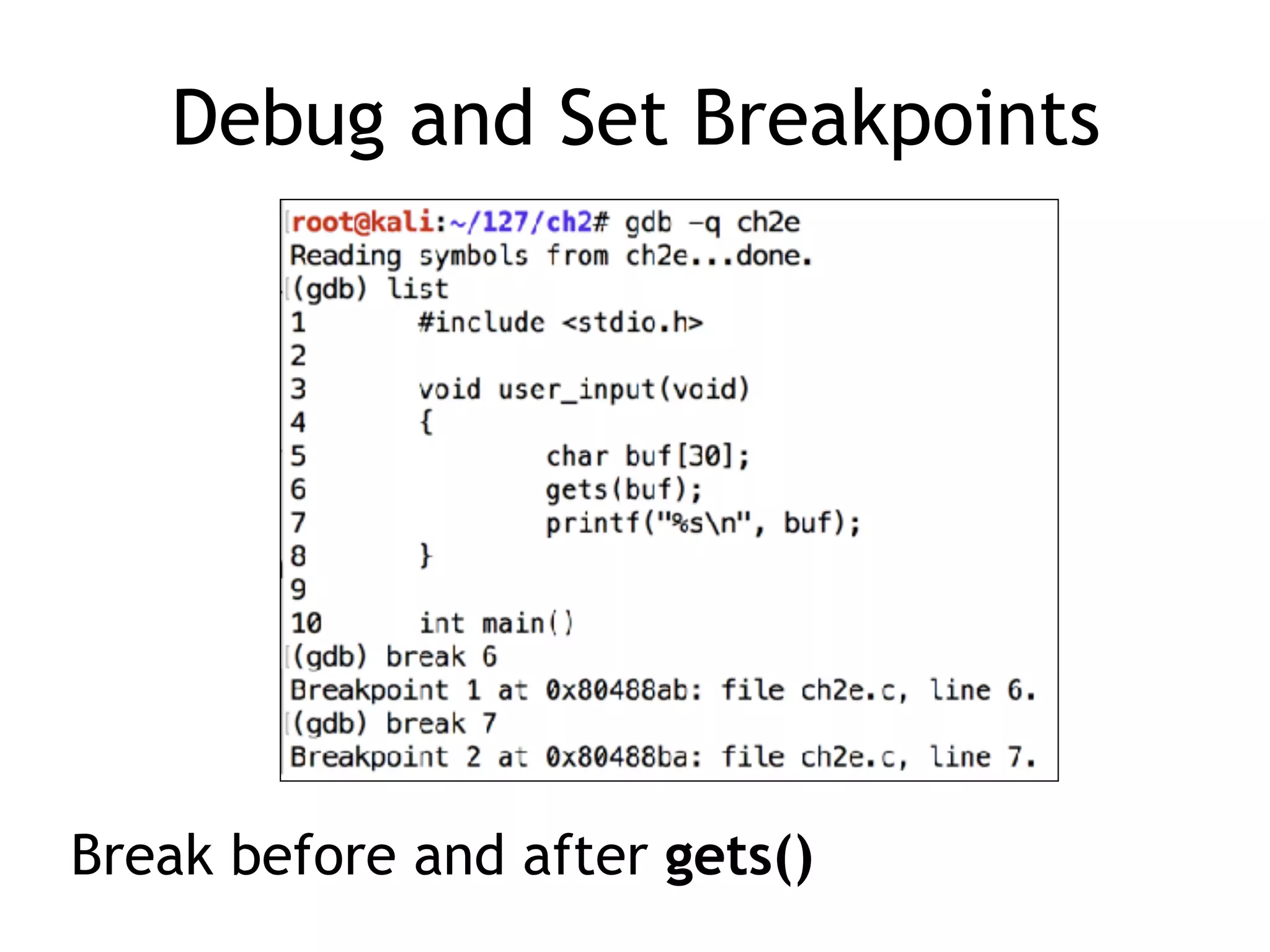 Debug and Set Breakpoints

root@kali:~/127/ch2# gdb -q ch2e
Reading symbols from ch2e...done.
(gdb) list
1	#include <stdio.h>
2
3	void user_input(void)
4	{
5		char buf[30];
6		gets(buf);
7		printf("%s\n", buf);
8	}
9
10	int main()
(gdb) break 6
Breakpoint 1 at 0x80488ab: file ch2e.c, line 6.
(gdb) break 7
Breakpoint 2 at 0x80488ba: file ch2e.c, line 7.

Break before and after gets()